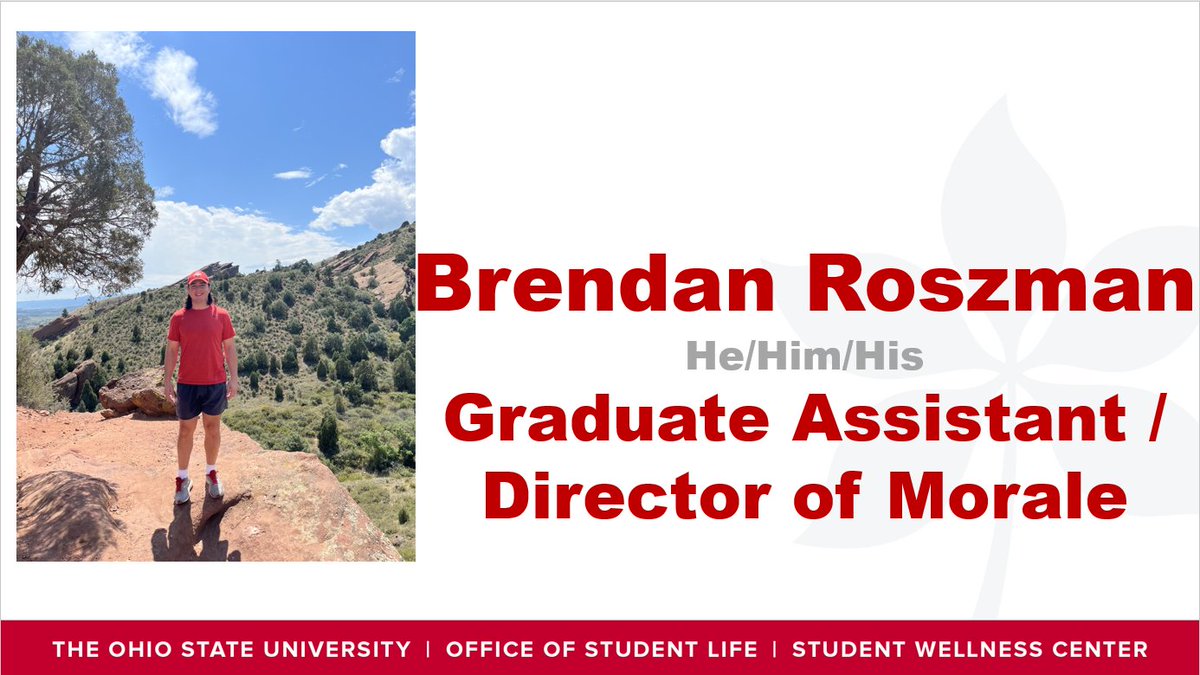 Brendan Roszman

He/Him/His

Graduate Assistant / Director of Morale

THE OHIO STATE UNIVERSITY | OFFICE OF STUDENT LIFE | STUDENT WELLNESS CENTER